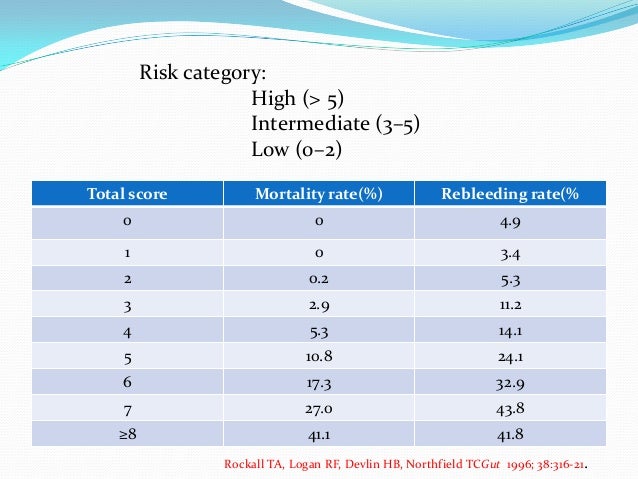 Risk category:
High (> 5)
Intermediate (3–5)
Low (0–2)

| Total score | Mortality rate(%) | Rebleeding rate(% |
|---|---|---|
| 0 | 0 | 4.9 |
| 1 | 0 | 3.4 |
| 2 | 0.2 | 5.3 |
| 3 | 2.9 | 11.2 |
| 4 | 5.3 | 14.1 |
| 5 | 10.8 | 24.1 |
| 6 | 17.3 | 32.9 |
| 7 | 27.0 | 43.8 |
| ≥8 | 41.1 | 41.8 |

Rockall TA, Logan RF, Devlin HB, Northfield TCGut 1996; 38:316-21.